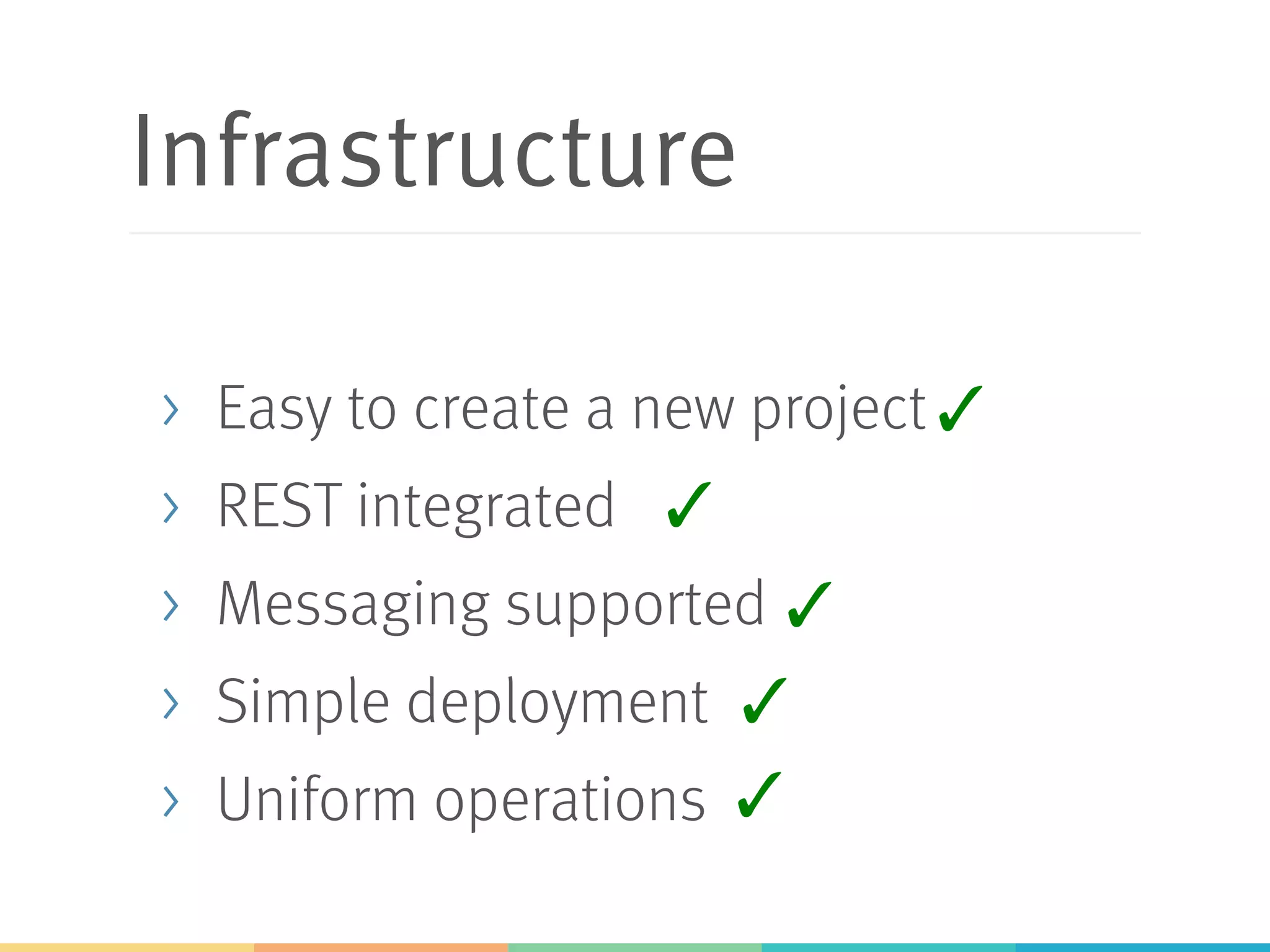 Infrastructure

› Easy to create a new project ✓
› REST integrated ✓
› Messaging supported ✓
› Simple deployment ✓
› Uniform operations ✓